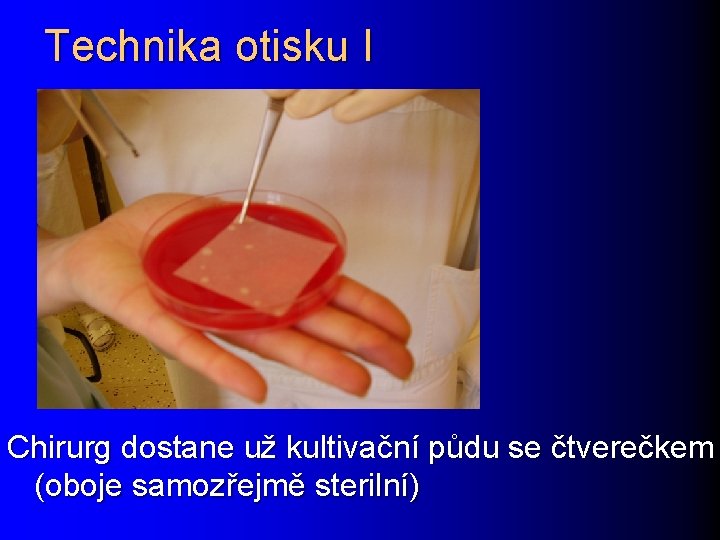 Technika otisku I

Chirurg dostane už kultivační půdu se čtverečkem (oboje samozřejmě sterilní)